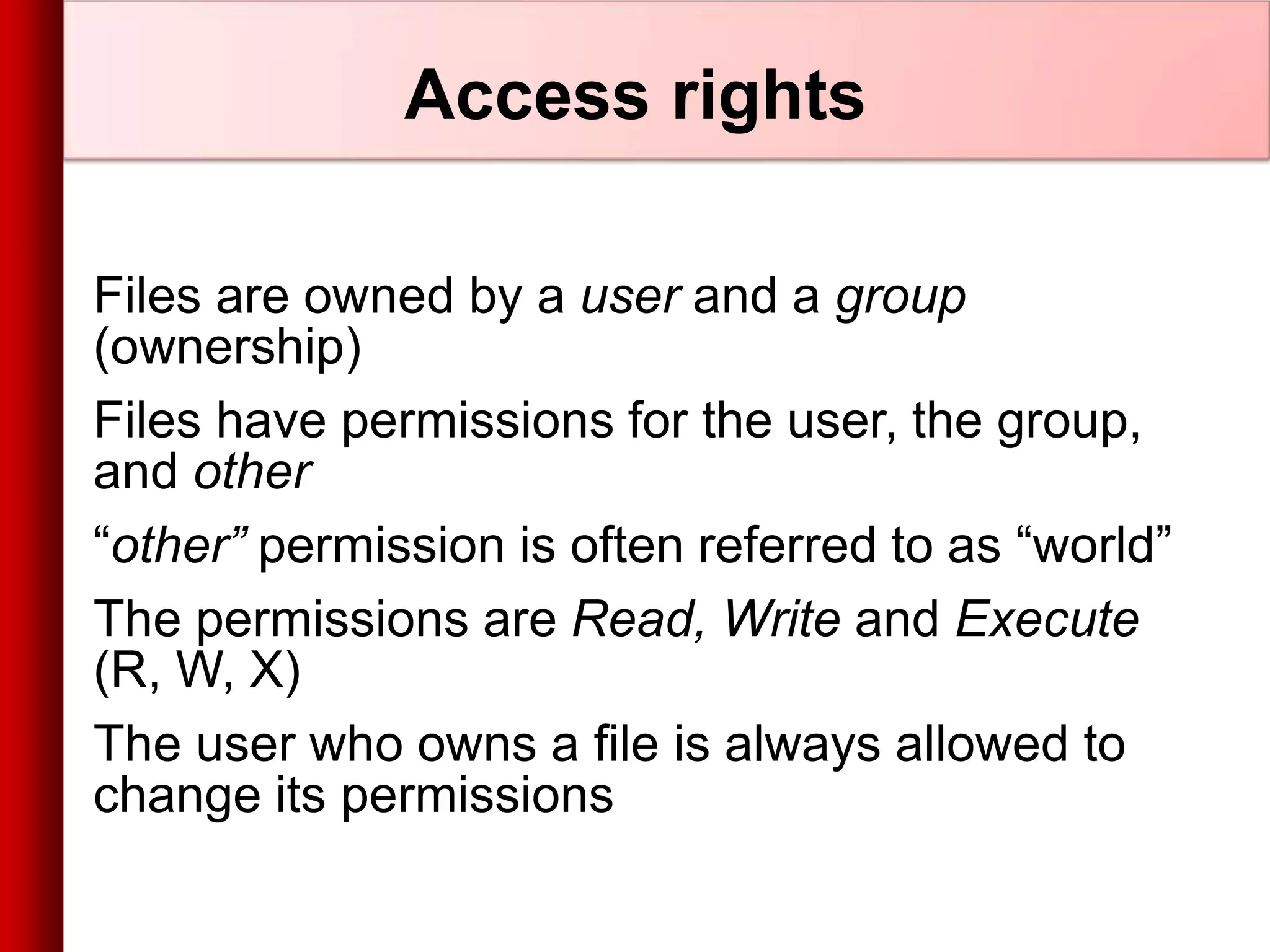 Access rights

Files are owned by a user and a group (ownership)

Files have permissions for the user, the group, and other

“other” permission is often referred to as “world”

The permissions are Read, Write and Execute (R, W, X)

The user who owns a file is always allowed to change its permissions